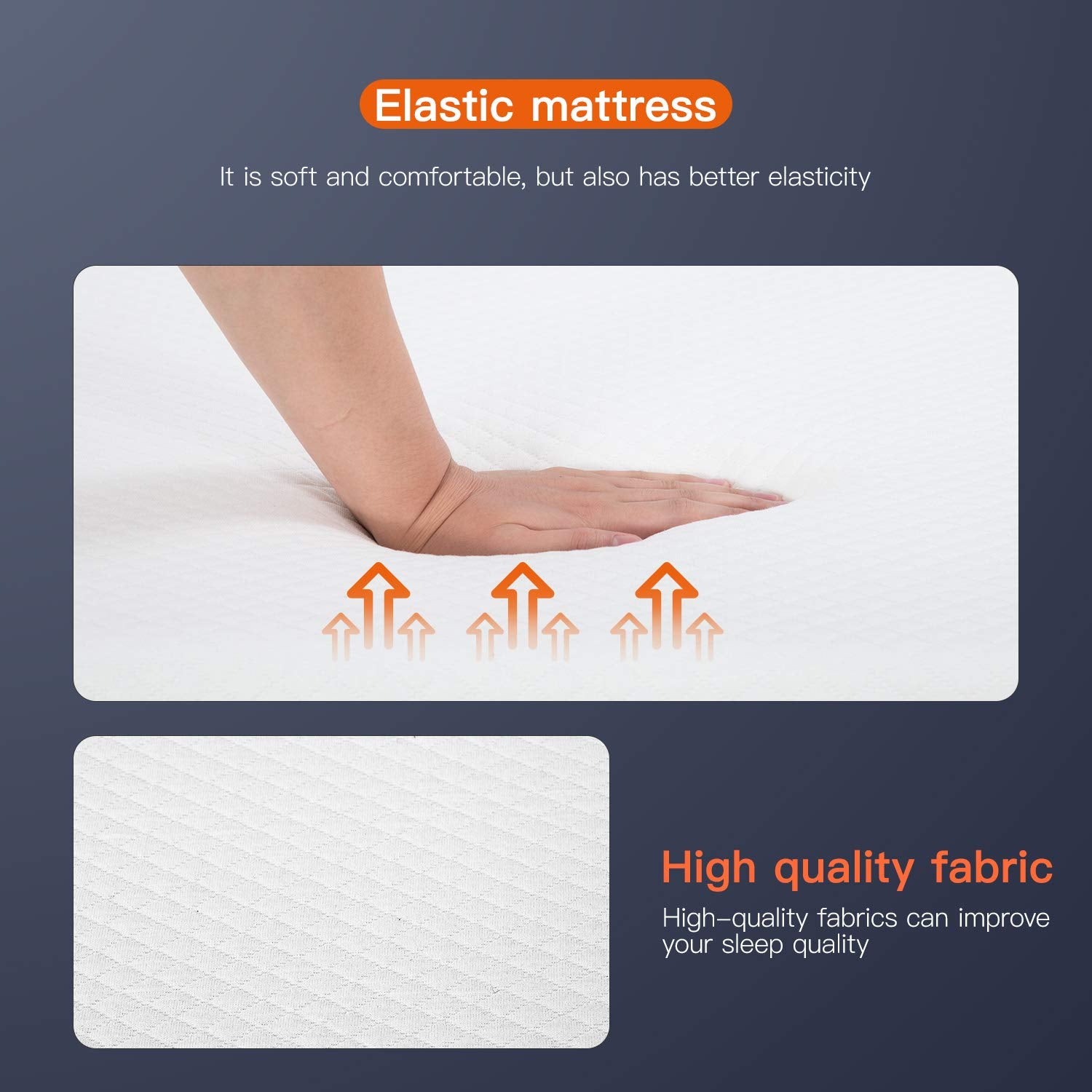 Elastic mattress

It is soft and comfortable, but also has better elasticity

High quality fabric

High-quality fabrics can improve your sleep quality